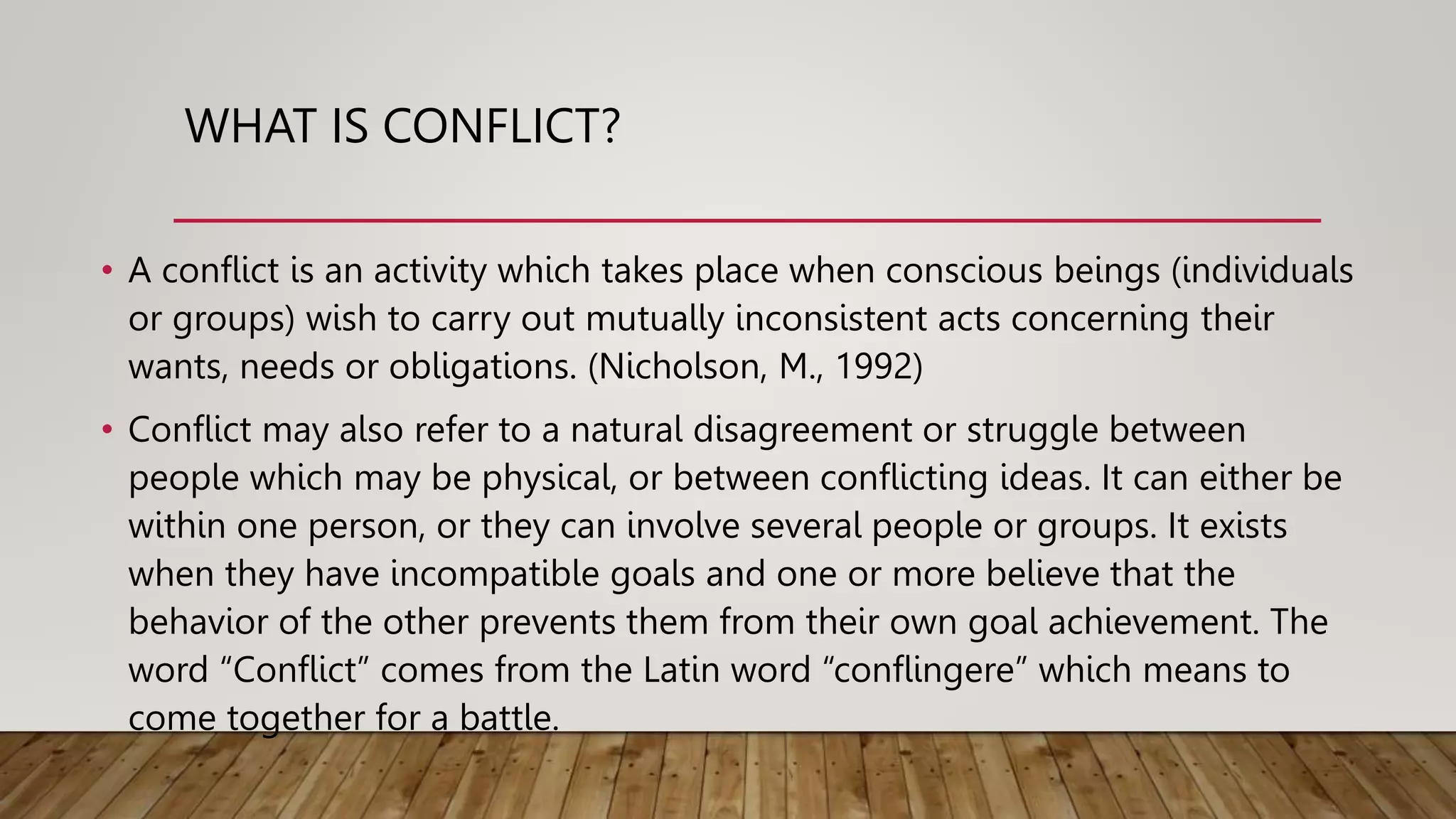 WHAT IS CONFLICT?

• A conflict is an activity which takes place when conscious beings (individuals or groups) wish to carry out mutually inconsistent acts concerning their wants, needs or obligations. (Nicholson, M., 1992)

• Conflict may also refer to a natural disagreement or struggle between people which may be physical, or between conflicting ideas. It can either be within one person, or they can involve several people or groups. It exists when they have incompatible goals and one or more believe that the behavior of the other prevents them from their own goal achievement. The word “Conflict” comes from the Latin word “conflingere” which means to come together for a battle.